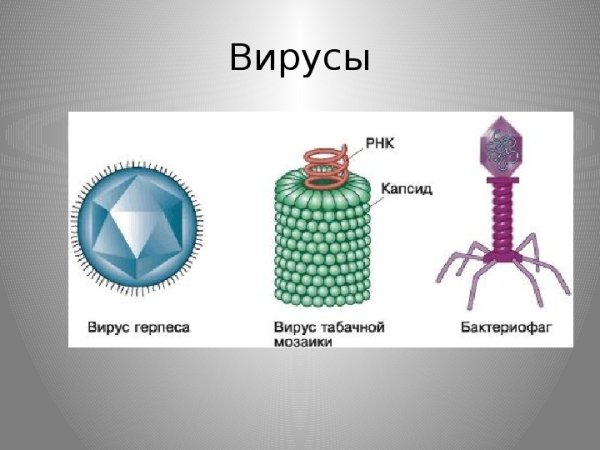 Вирусы

РНК

Капсид

Вирус герпеса

Вирус табачной мозаики

Бактериофаг